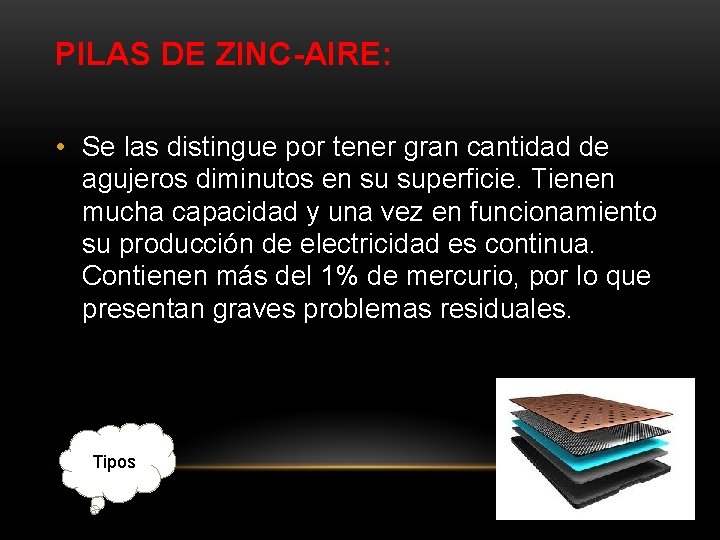 PILAS DE ZINC-AIRE:

• Se las distingue por tener gran cantidad de agujeros diminutos en su superficie. Tienen mucha capacidad y una vez en funcionamiento su producción de electricidad es continua. Contienen más del 1% de mercurio, por lo que presentan graves problemas residuales.

Tipos